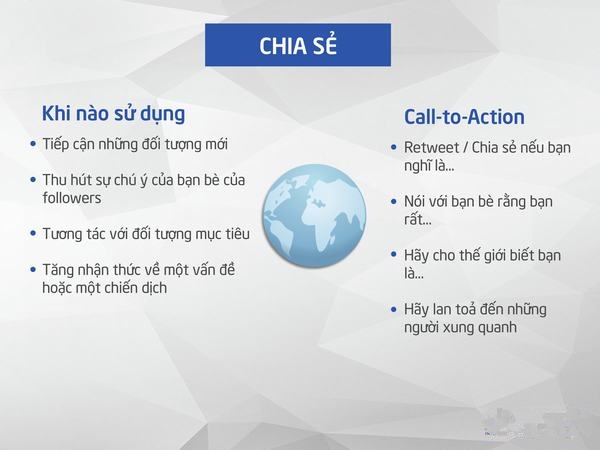 CHIA SẺ

Khi nào sử dụng

• Tiếp cận những đối tượng mới

• Thu hút sự chú ý của bạn bè của followers

• Tương tác với đối tượng mục tiêu

• Tăng nhận thức về một vấn đề hoặc một chiến dịch

Call-to-Action

• Retweet / Chia sẻ nếu bạn nghĩ là...

• Nói với bạn bè rằng bạn rất...

• Hãy cho thế giới biết bạn là...

• Hãy lan toả đến những người xung quanh